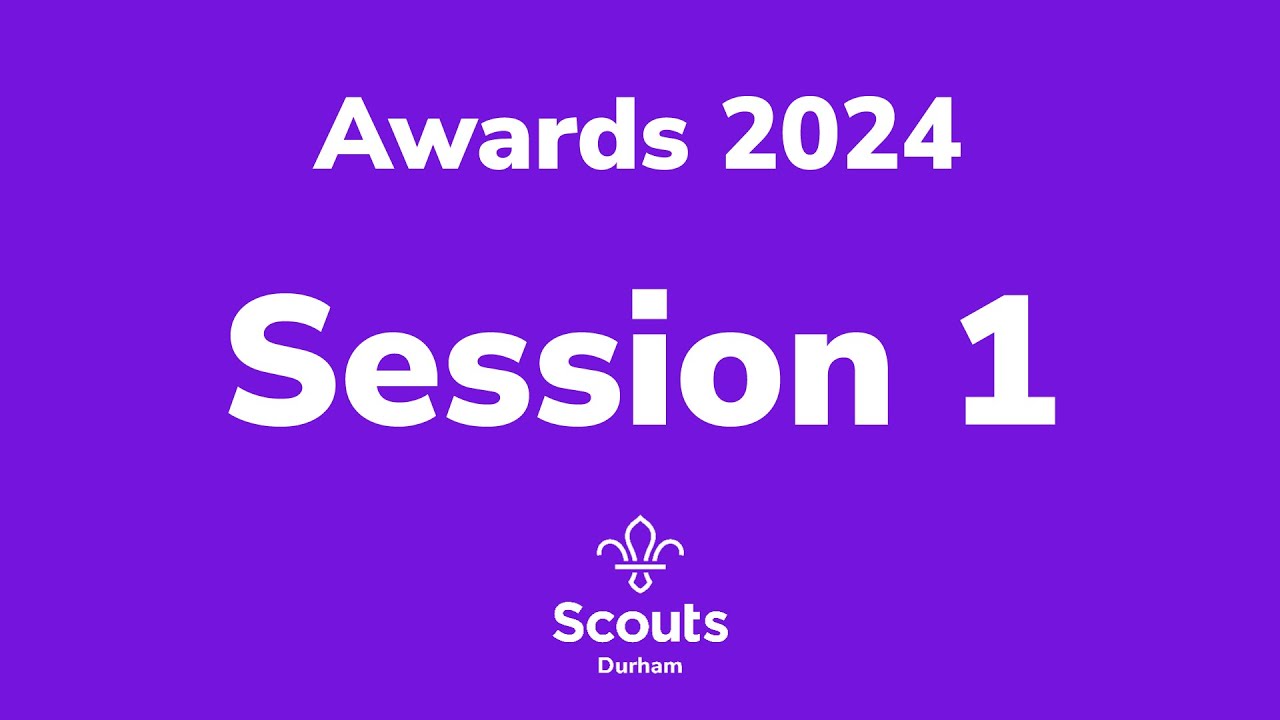 Awards 2024

Session 1

Scouts
Durham